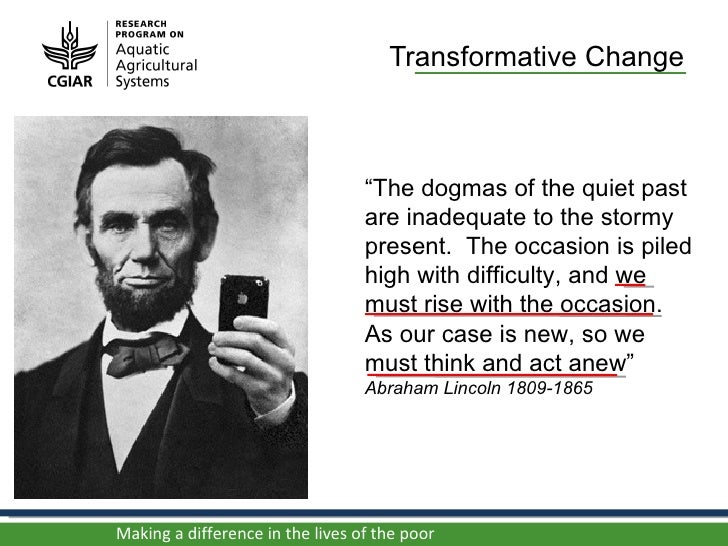 CGIAR

RESEARCH PROGRAM ON
Aquatic
Agricultural
Systems

Transformative Change

“The dogmas of the quiet past are inadequate to the stormy present. The occasion is piled high with difficulty, and we must rise with the occasion. As our case is new, so we must think and act anew”
Abraham Lincoln 1809-1865

Making a difference in the lives of the poor